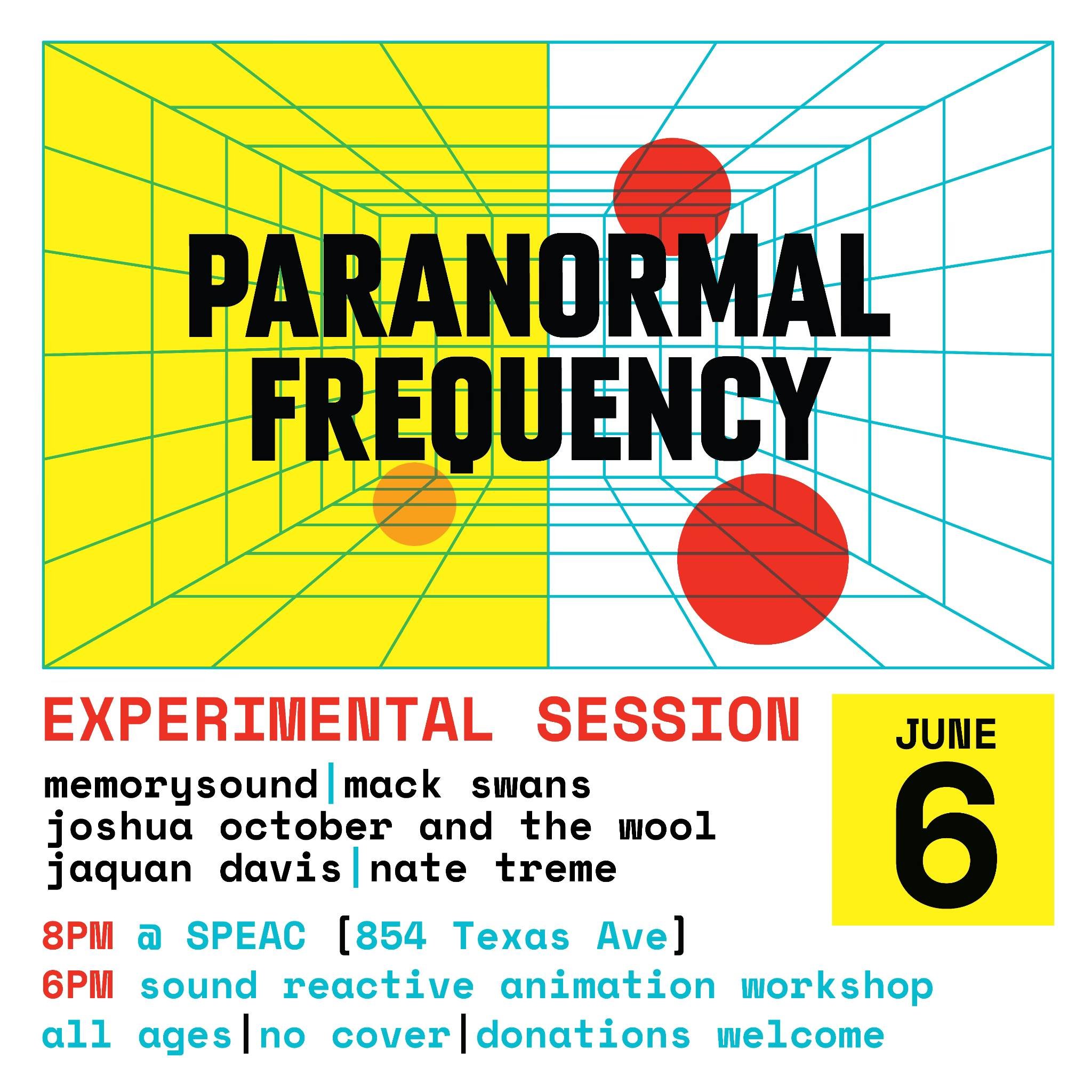 PARANORMAL FREQUENCY

EXPERIMENTAL SESSION

memorysound|mack swans
joshua october and the wool
jaquan davis|nate treme

JUNE
6

8PM @ SPEAC [854 Texas Ave]
6PM sound reactive animation workshop
all ages|no cover|donations welcome